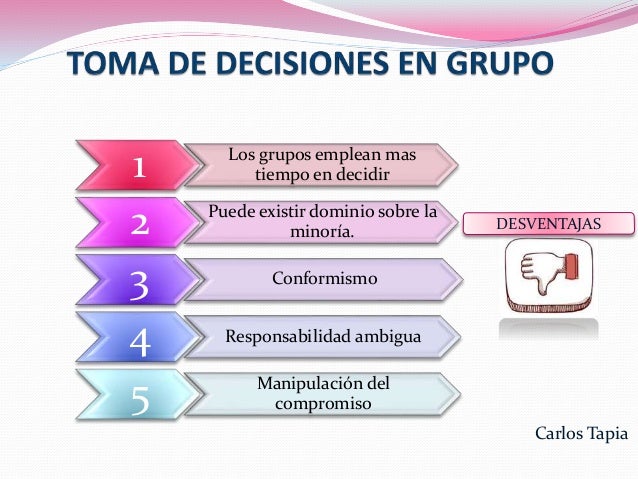 TOMA DE DECISIONES EN GRUPO

1 Los grupos emplean mas tiempo en decidir

2 Puede existir dominio sobre la minoría.

3 Conformismo

4 Responsabilidad ambigua

5 Manipulación del compromiso

DESVENTAJAS

Carlos Tapia